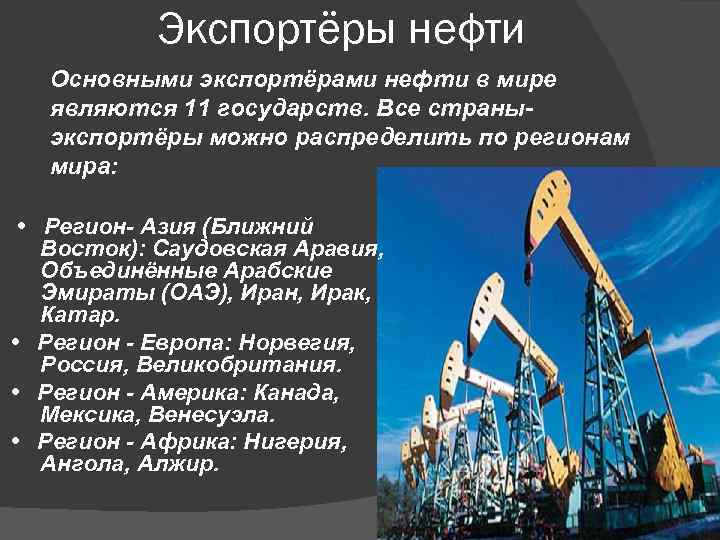 Экспортёры нефти

Основными экспортёрами нефти в мире являются 11 государств. Все страны-экспортёры можно распределить по регионам мира:

• Регион- Азия (Ближний Восток): Саудовская Аравия, Объединённые Арабские Эмираты (ОАЭ), Иран, Ирак, Катар.
• Регион - Европа: Норвегия, Россия, Великобритания.
• Регион - Америка: Канада, Мексика, Венесуэла.
• Регион - Африка: Нигерия, Ангола, Алжир.